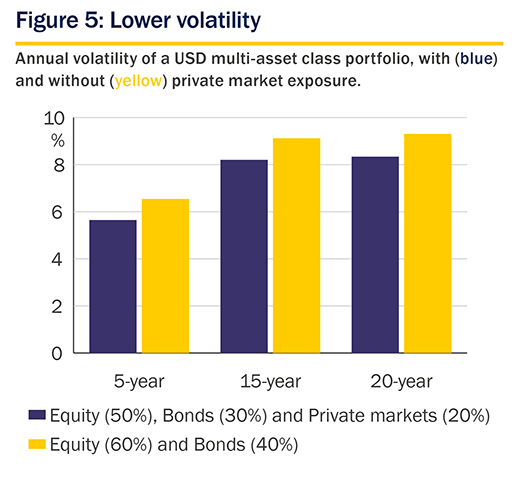 Figure 5: Lower volatility

Annual volatility of a USD multi-asset class portfolio, with (blue) and without (yellow) private market exposure.

10
%
8
6
4
2
0

5-year
15-year
20-year

Equity (50%), Bonds (30%) and Private markets (20%)
Equity (60%) and Bonds (40%)